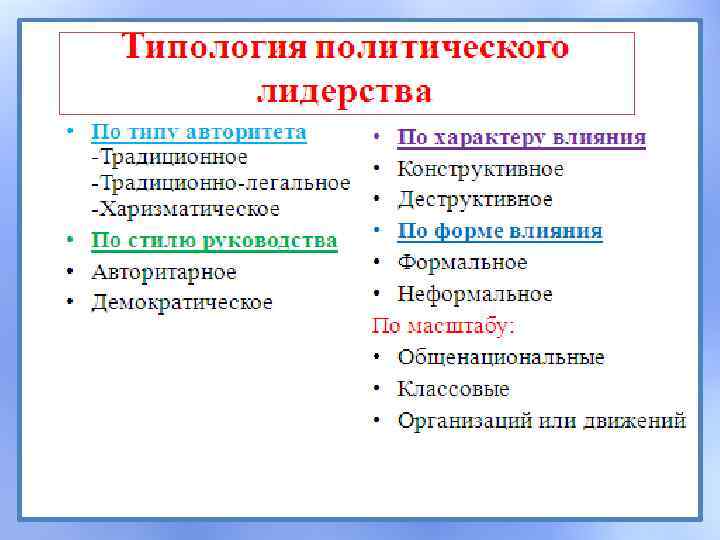 Типология политического лидерства

• По типу авторитета
-Традиционное
-Традиционно-легальное
-Харизматическое
• По стилю руководства
• Авторитарное
• Демократическое

• По характеру влияния
• Конструктивное
• Деструктивное
• По форме влияния
• Формальное
• Неформальное
По масштабу:
• Общенациональные
• Классовые
• Организаций или движений